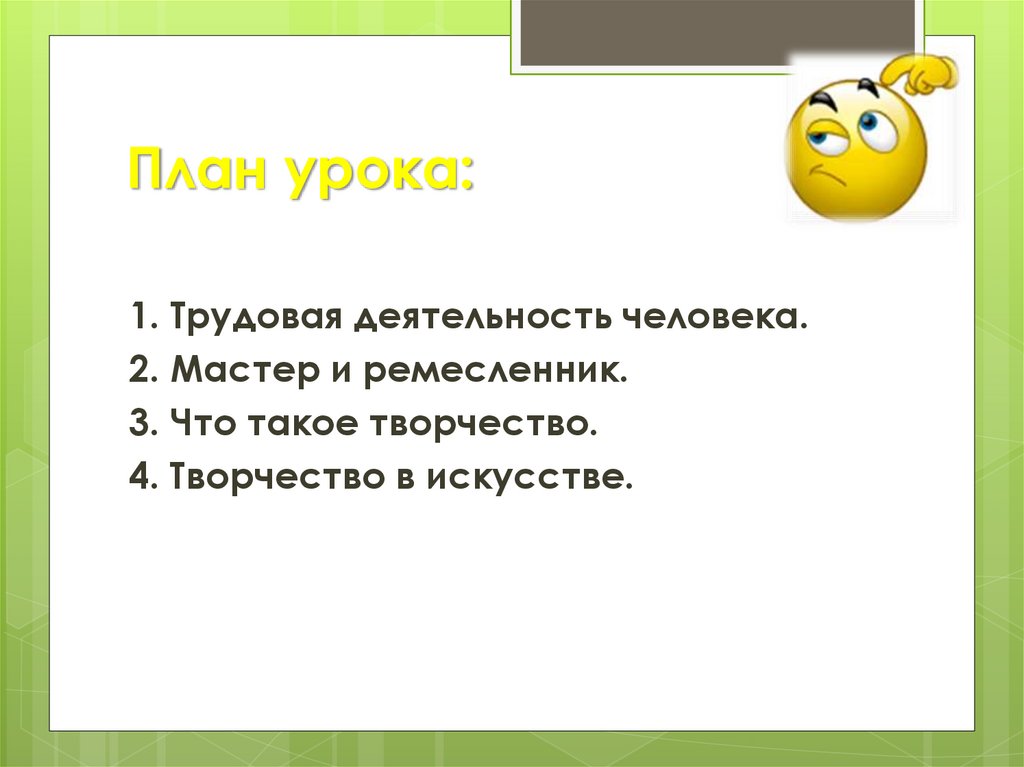 План урока:

1. Трудовая деятельность человека.
2. Мастер и ремесленник.
3. Что такое творчество.
4. Творчество в искусстве.